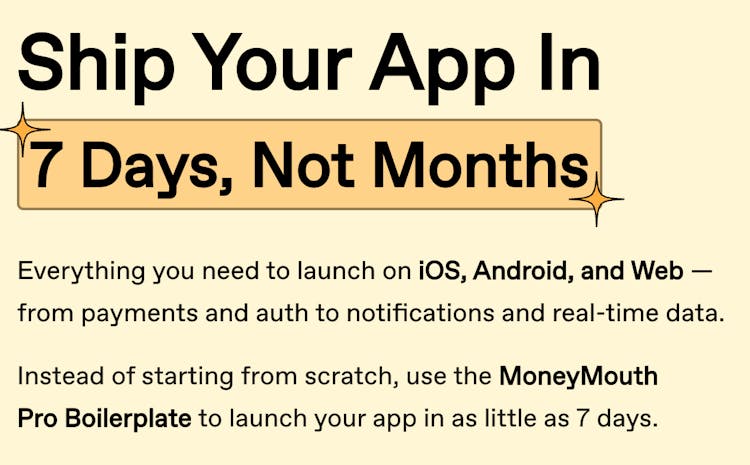 Ship Your App In
7 Days, Not Months

Everything you need to launch on iOS, Android, and Web — from payments and auth to notifications and real-time data.

Instead of starting from scratch, use the MoneyMouth Pro Boilerplate to launch your app in as little as 7 days.